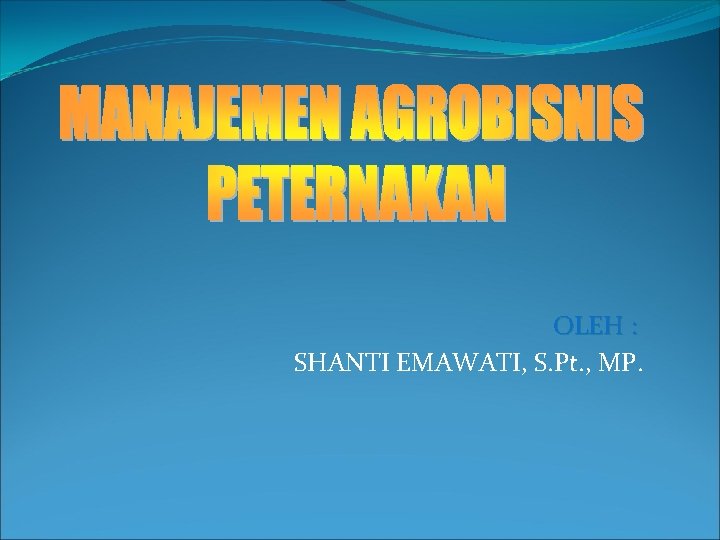 MANAJEMEN AGROBISNIS PETERNAKAN

OLEH :
SHANTI EMAWATI, S.Pt., MP.